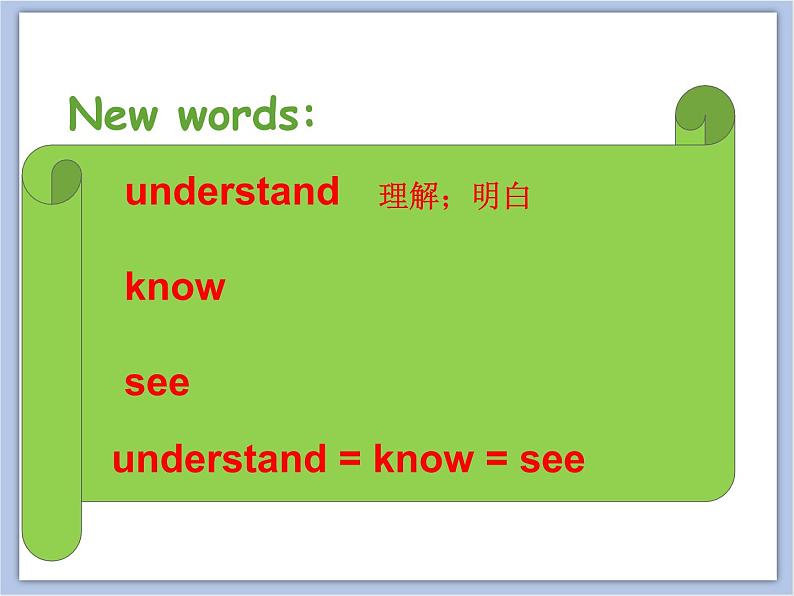 New words:

understand 理解；明白

know

see

understand = know = see